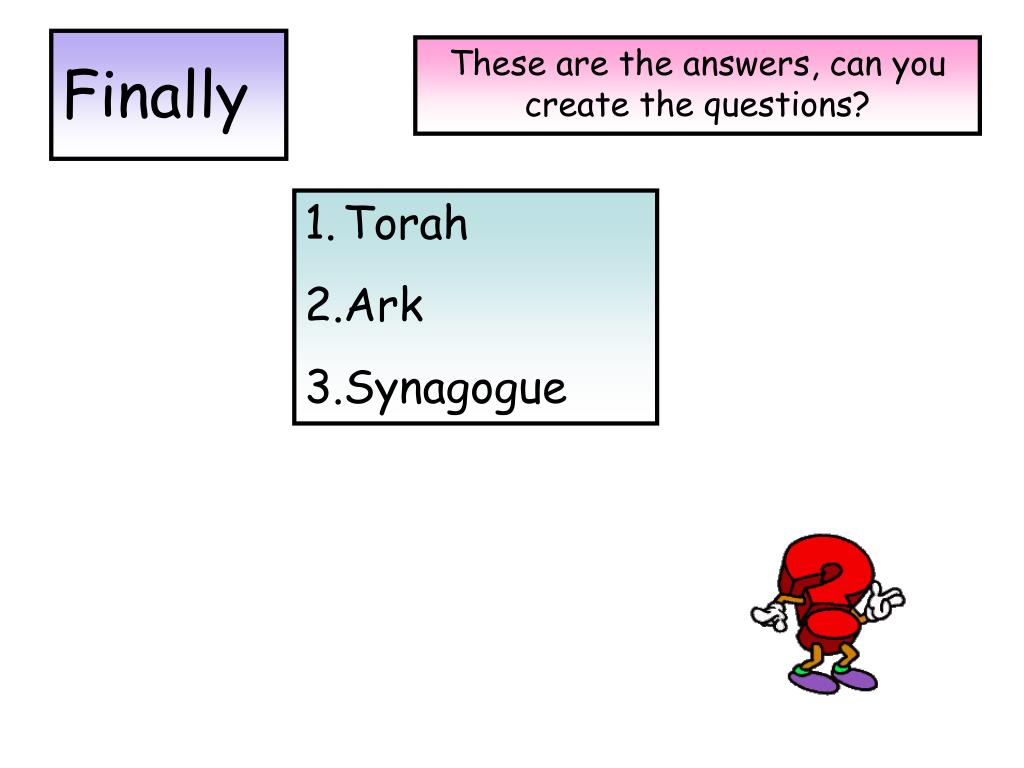 Finally

These are the answers, can you create the questions?

1. Torah
2.Ark
3.Synagogue